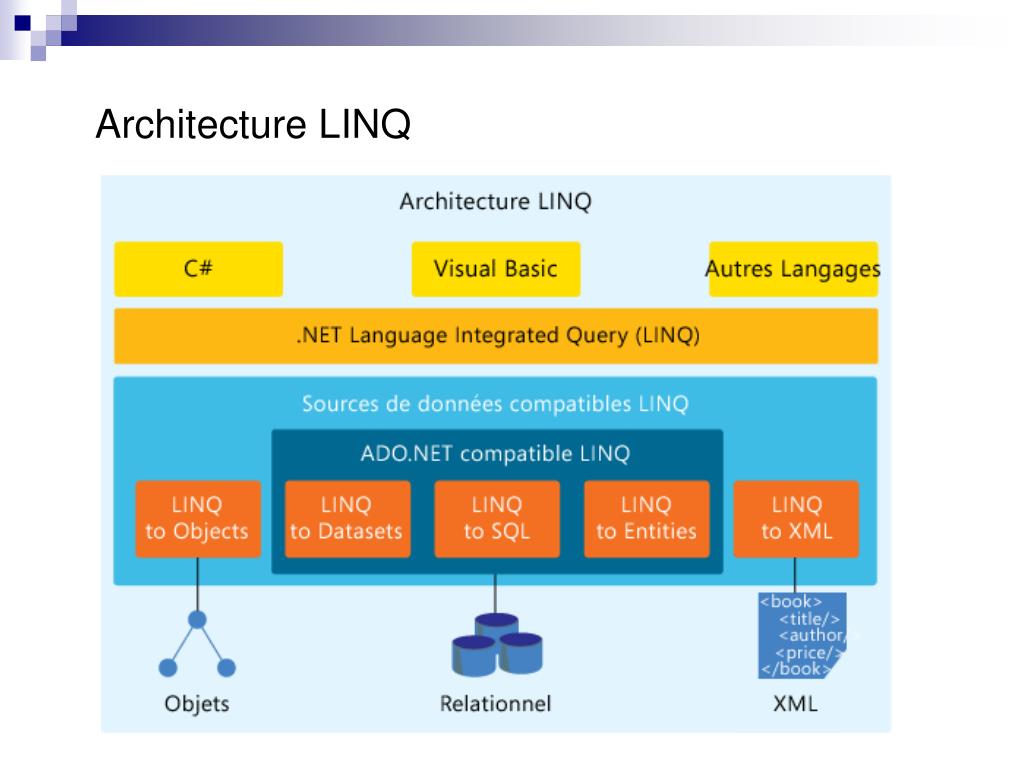 Architecture LINQ

Architecture LINQ

C#

Visual Basic

Autres Langages

.NET Language Integrated Query (LINQ)

Sources de données compatibles LINQ

ADO.NET compatible LINQ

LINQ to Objects

LINQ to Datasets

LINQ to SQL

LINQ to Entities

LINQ to XML

<book>
<title/>
<author/>
<price/>
</book>

Objets

Relationnel

XML